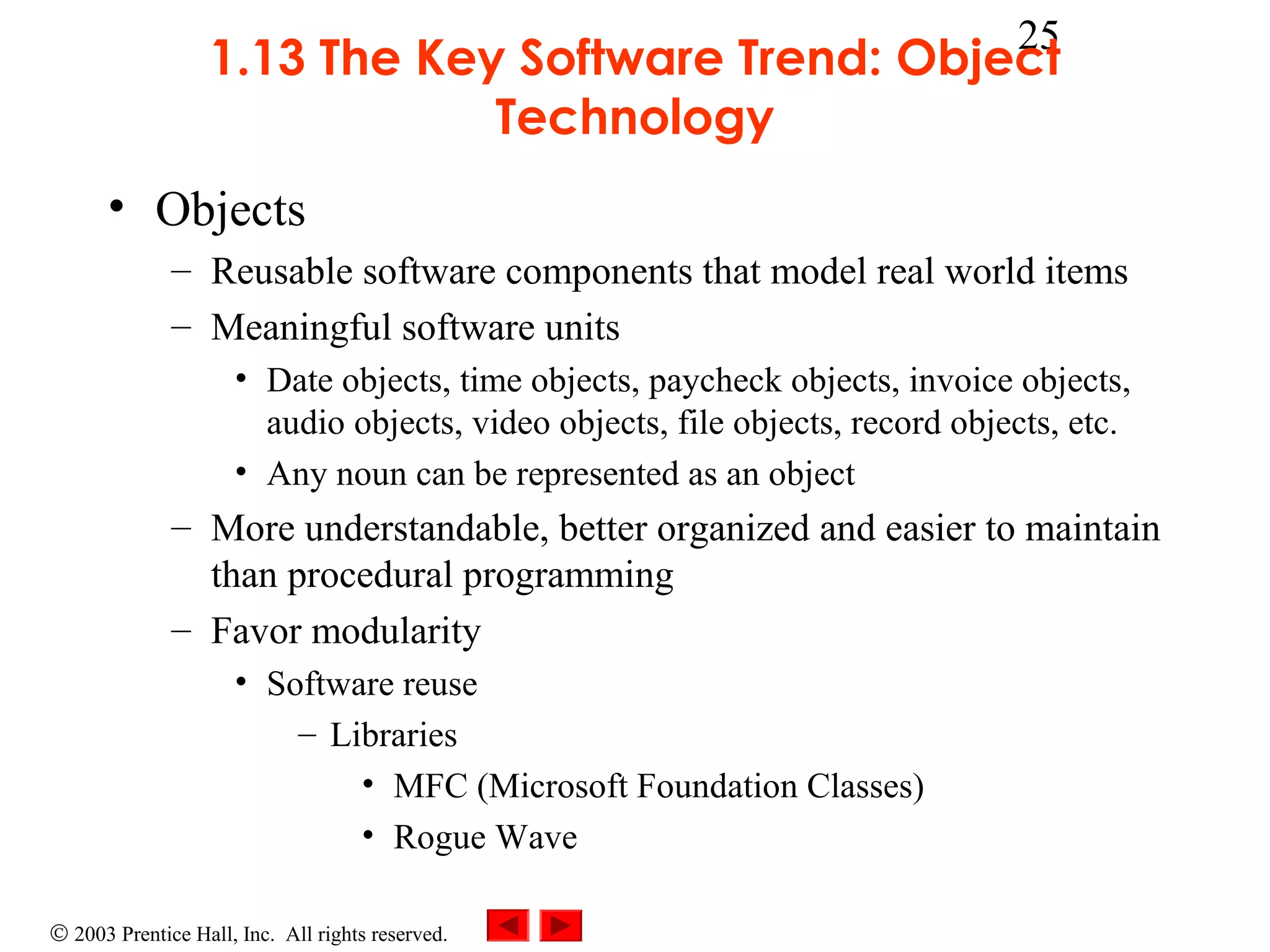 25

1.13 The Key Software Trend: Object Technology

• Objects
– Reusable software components that model real world items
– Meaningful software units
• Date objects, time objects, paycheck objects, invoice objects, audio objects, video objects, file objects, record objects, etc.
• Any noun can be represented as an object
– More understandable, better organized and easier to maintain than procedural programming
– Favor modularity
• Software reuse
– Libraries
• MFC (Microsoft Foundation Classes)
• Rogue Wave

© 2003 Prentice Hall, Inc. All rights reserved.